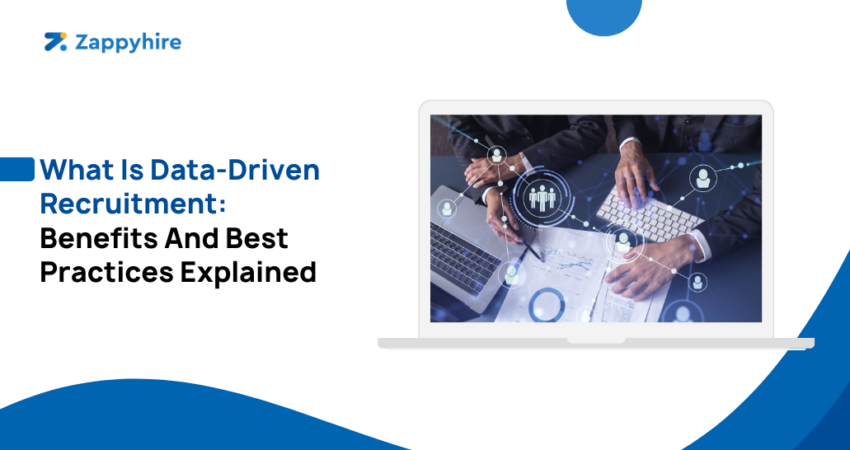 Zappyhire

What Is Data-Driven Recruitment: Benefits And Best Practices Explained